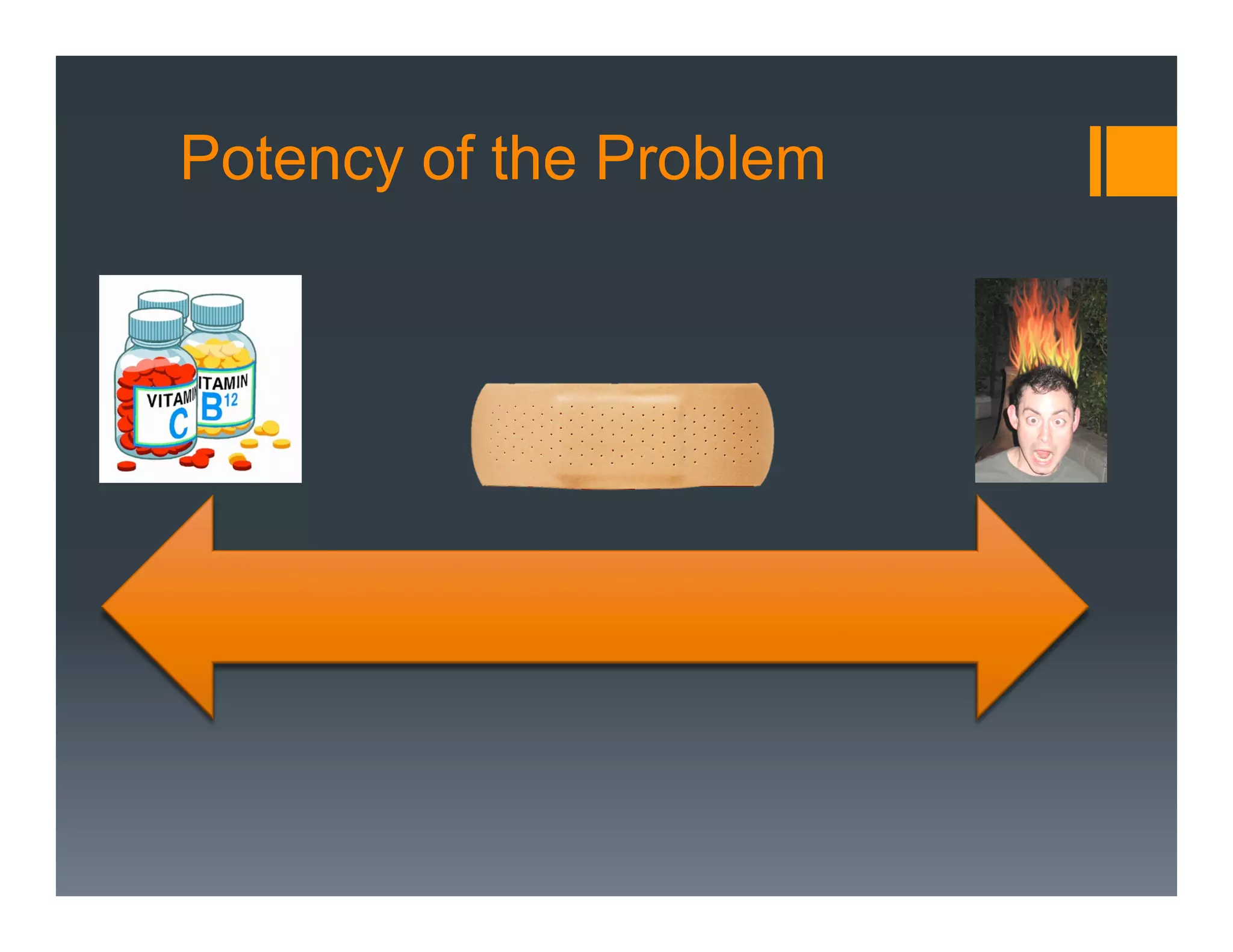 Potency of the Problem

VITAMIN C

ITAMIN B12